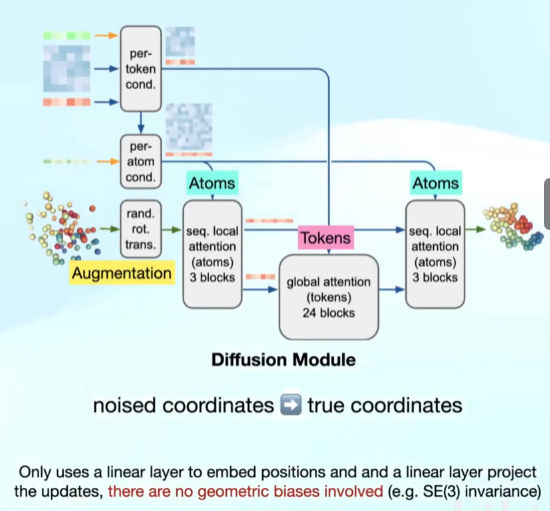 per-token cond.

per-atom cond.

Atoms

Atoms

rand. rot. trans.

seq. local attention (atoms) 3 blocks

Tokens

seq. local attention (atoms) 3 blocks

Augmentation

global attention (tokens) 24 blocks

Diffusion Module

noised coordinates ➡️ true coordinates

Only uses a linear layer to embed positions and and a linear layer project the updates, there are no geometric biases involved (e.g. SE(3) invariance)